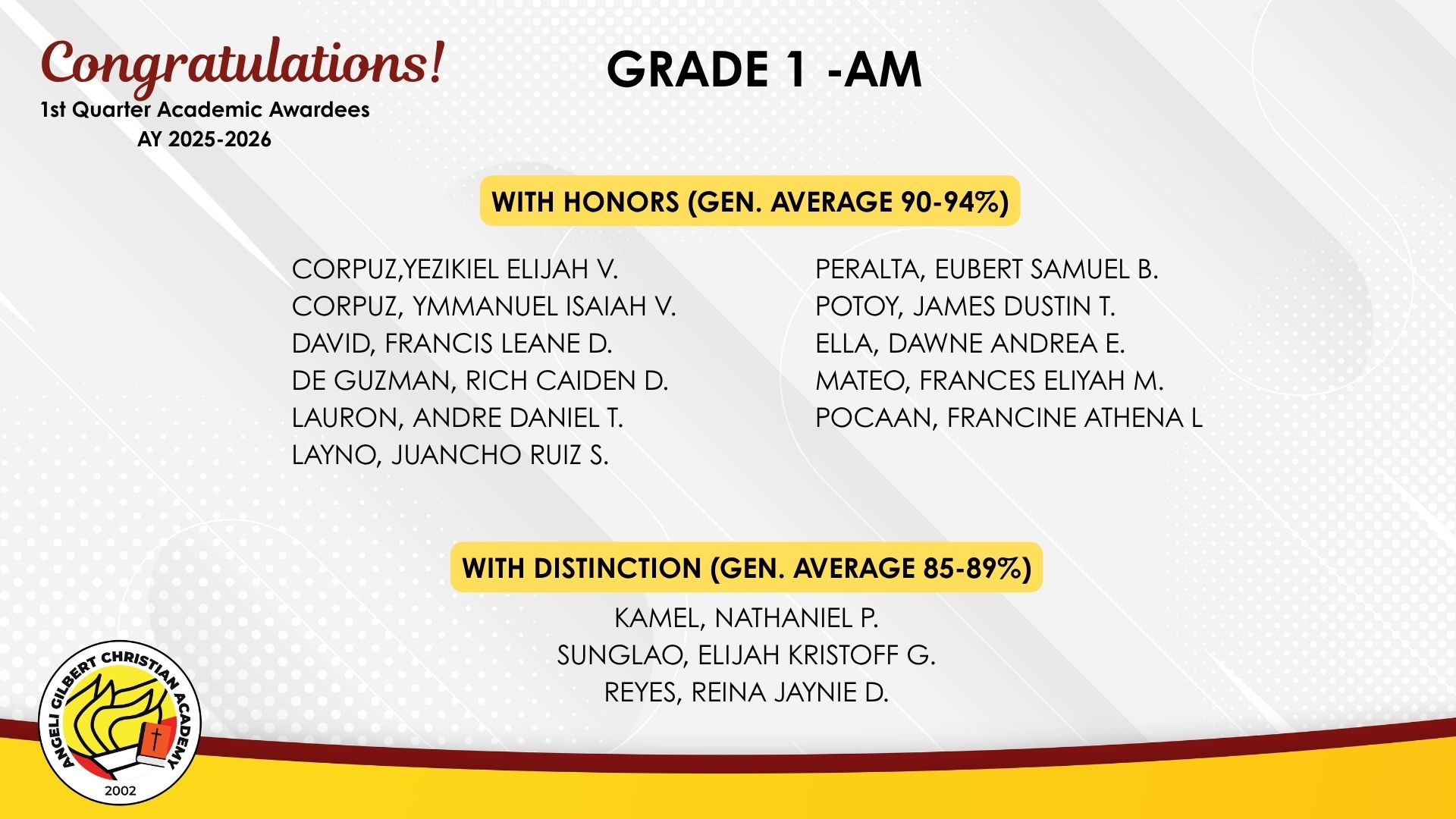 Congratulations!
1st Quarter Academic Awardees
AY 2025-2026

GRADE 1 -AM

WITH HONORS (GEN. AVERAGE 90-94%)

CORPUZ,YEZIKIEL ELIJAH V.
CORPUZ, YMMANUEL ISAIAH V.
DAVID, FRANCIS LEANE D.
DE GUZMAN, RICH CAIDEN D.
LAURON, ANDRE DANIEL T.
LAYNO, JUANCHO RUIZ S.

PERALTA, EUBERT SAMUEL B.
POTOY, JAMES DUSTIN T.
ELLA, DAWNE ANDREA E.
MATEO, FRANCES ELIYAH M.
POCAAN, FRANCINE ATHENA L

WITH DISTINCTION (GEN. AVERAGE 85-89%)

KAMEL, NATHANIEL P.
SUNGLAO, ELIJAH KRISTOFF G.
REYES, REINA JAYNIE D.

ANGELI GILBERT CHRISTIAN ACADEMY
2002